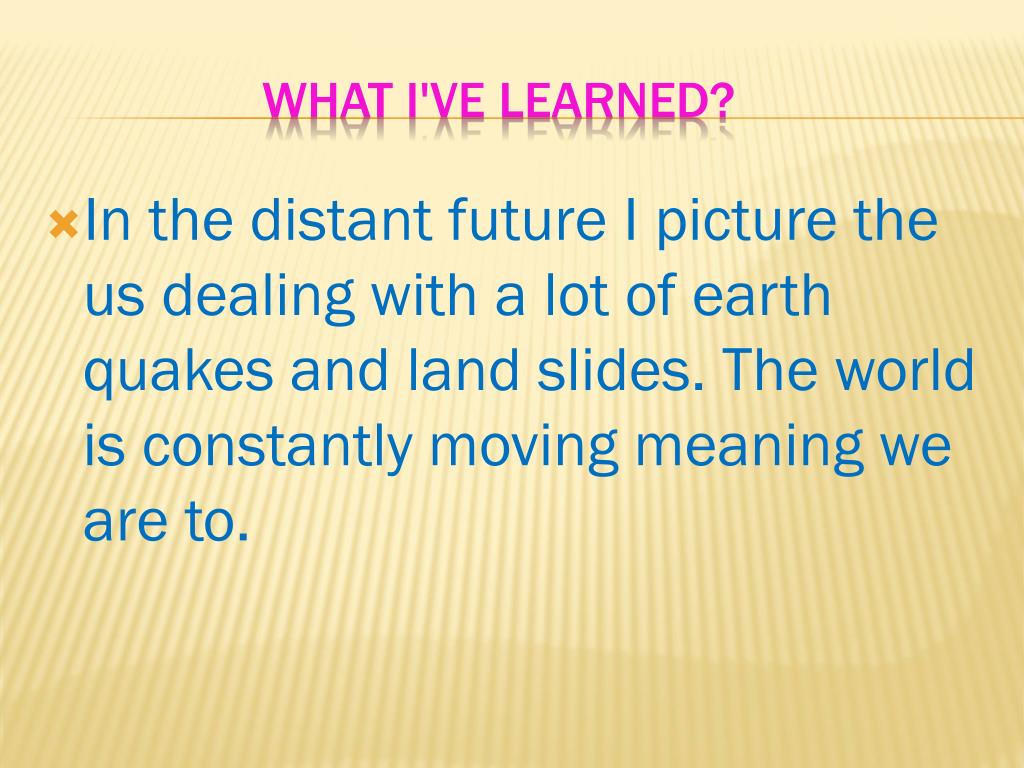 WHAT I'VE LEARNED?

In the distant future I picture the us dealing with a lot of earth quakes and land slides. The world is constantly moving meaning we are to.